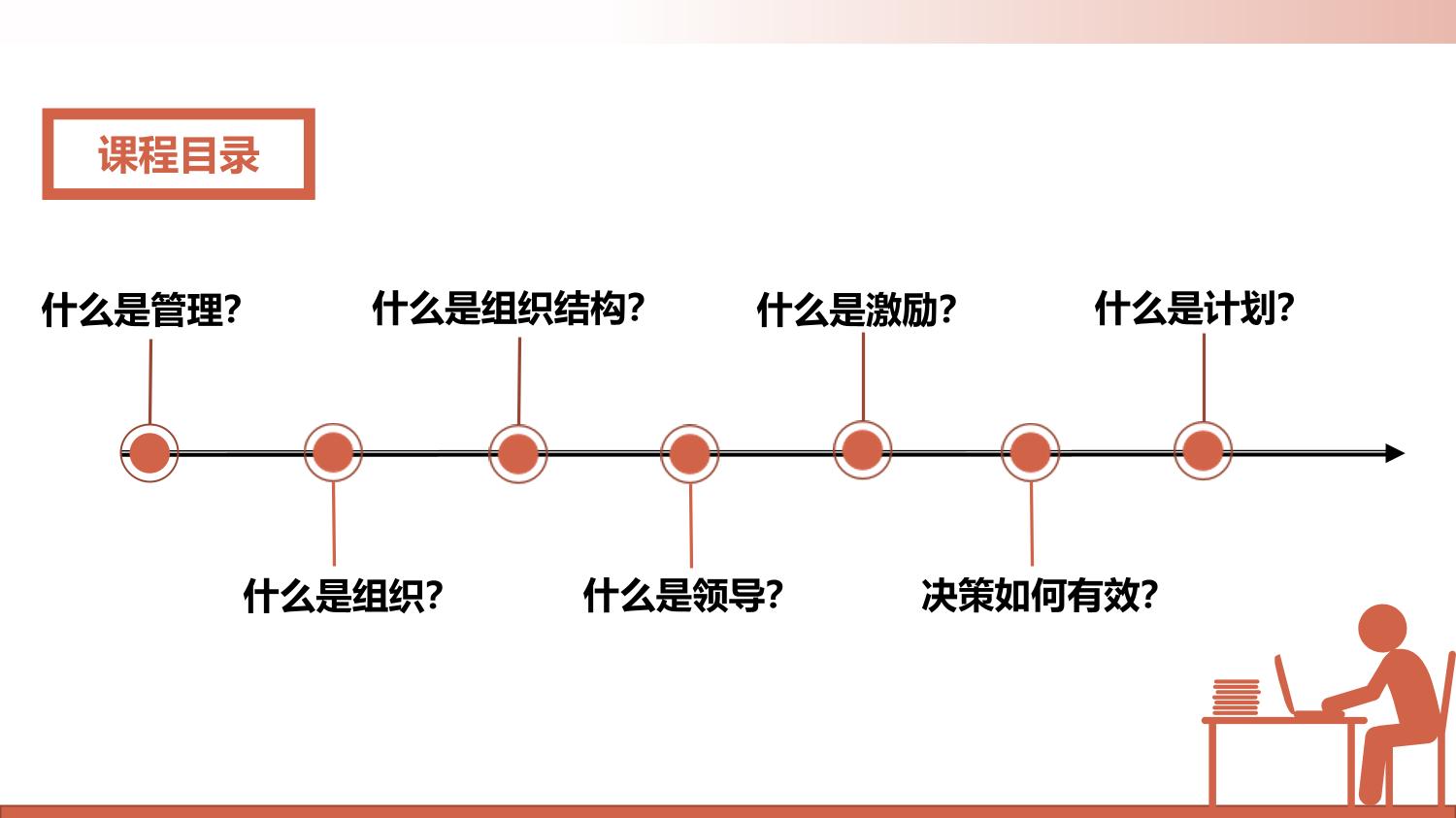 课程目录

什么是管理?

什么是组织?

什么是组织结构?

什么是领导?

什么是激励?

决策如何有效?

什么是计划?